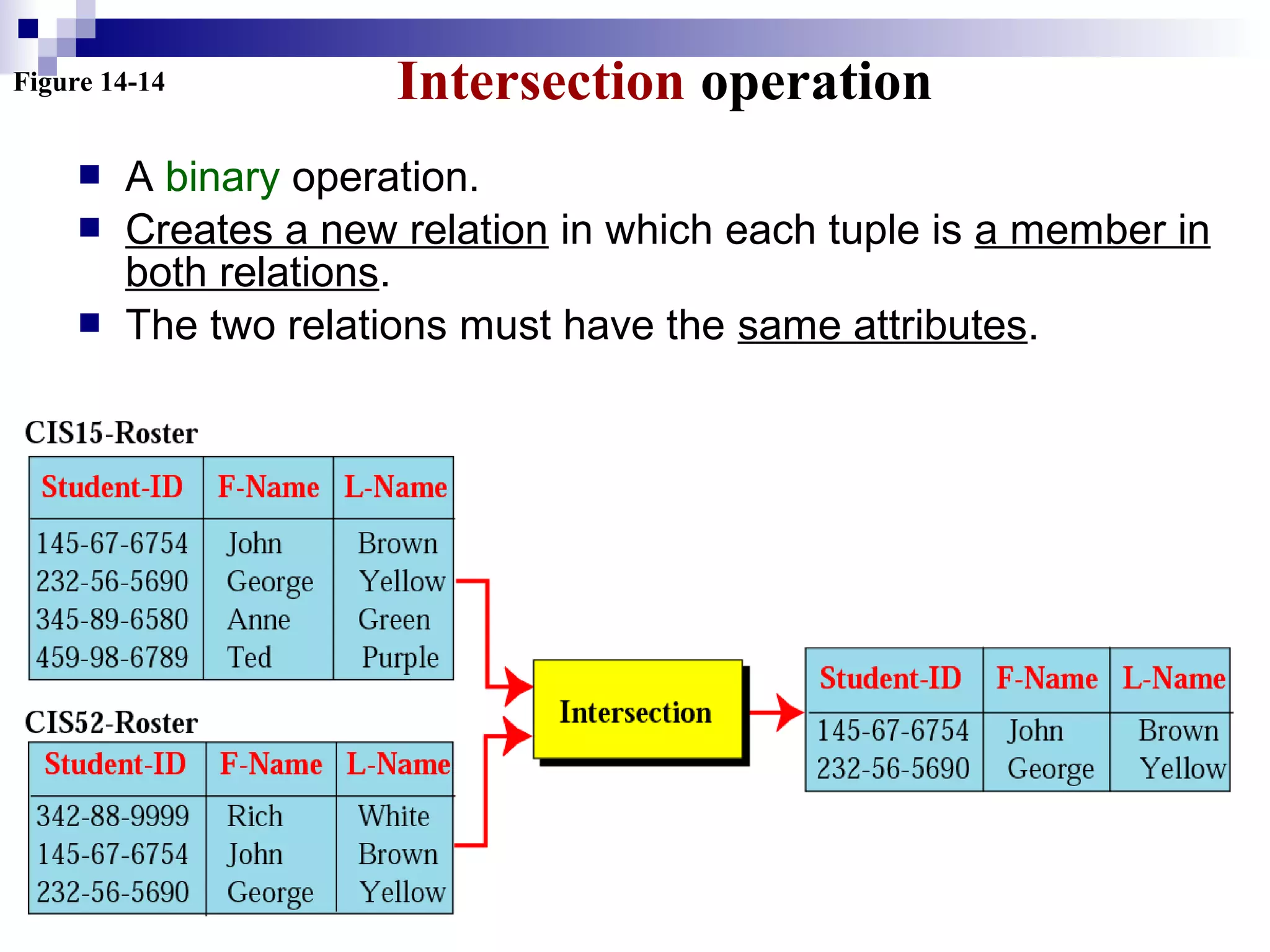 Figure 14-14

Intersection operation

- A binary operation.
- Creates a new relation in which each tuple is a member in both relations.
- The two relations must have the same attributes.

CIS15-Roster

| Student-ID | F-Name | L-Name |
|---|---|---|
| 145-67-6754 | John | Brown |
| 232-56-5690 | George | Yellow |
| 345-89-6580 | Anne | Green |
| 459-98-6789 | Ted | Purple |

CIS52-Roster

| Student-ID | F-Name | L-Name |
|---|---|---|
| 342-88-9999 | Rich | White |
| 145-67-6754 | John | Brown |
| 232-56-5690 | George | Yellow |

Intersection

| Student-ID | F-Name | L-Name |
|---|---|---|
| 145-67-6754 | John | Brown |
| 232-56-5690 | George | Yellow |